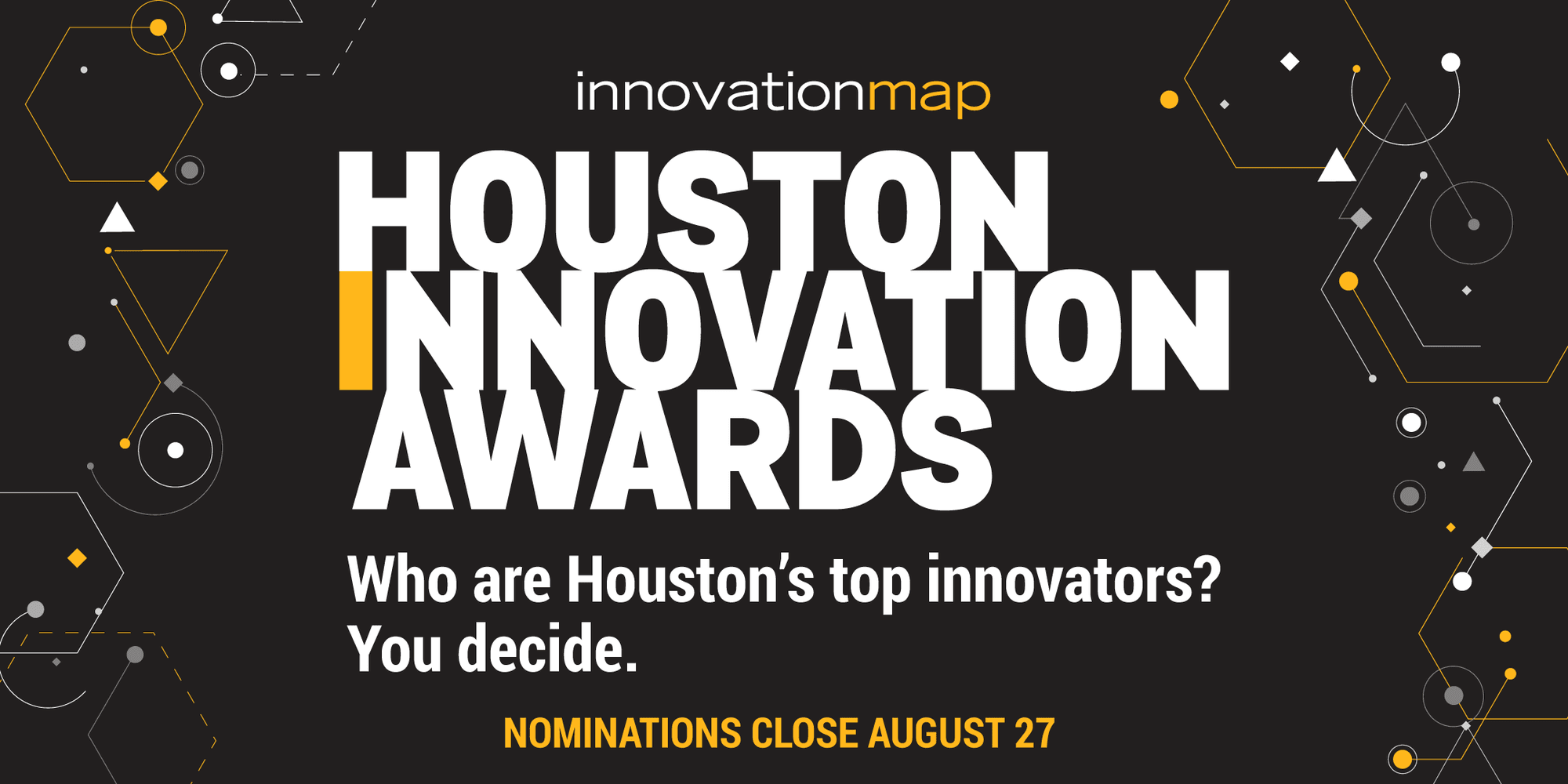 innovationmap

HOUSTON INNOVATION AWARDS

Who are Houston's top innovators? You decide.

NOMINATIONS CLOSE AUGUST 27